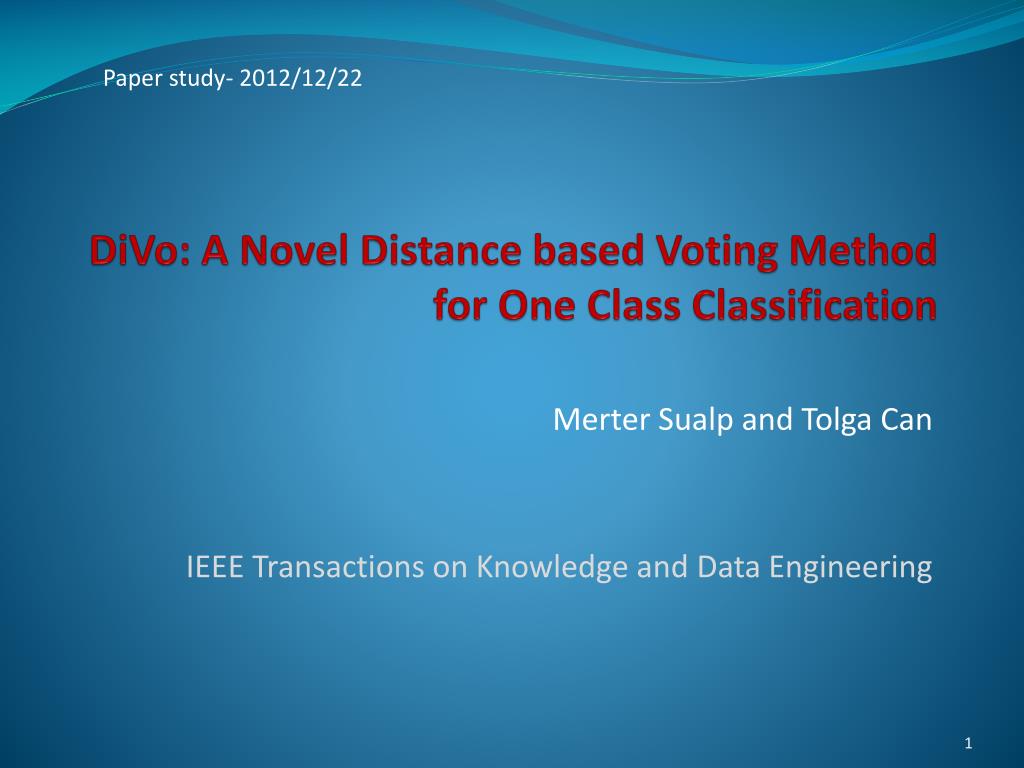 Paper study- 2012/12/22

DiVo: A Novel Distance based Voting Method for One Class Classification

Merter Sualp and Tolga Can

IEEE Transactions on Knowledge and Data Engineering

1